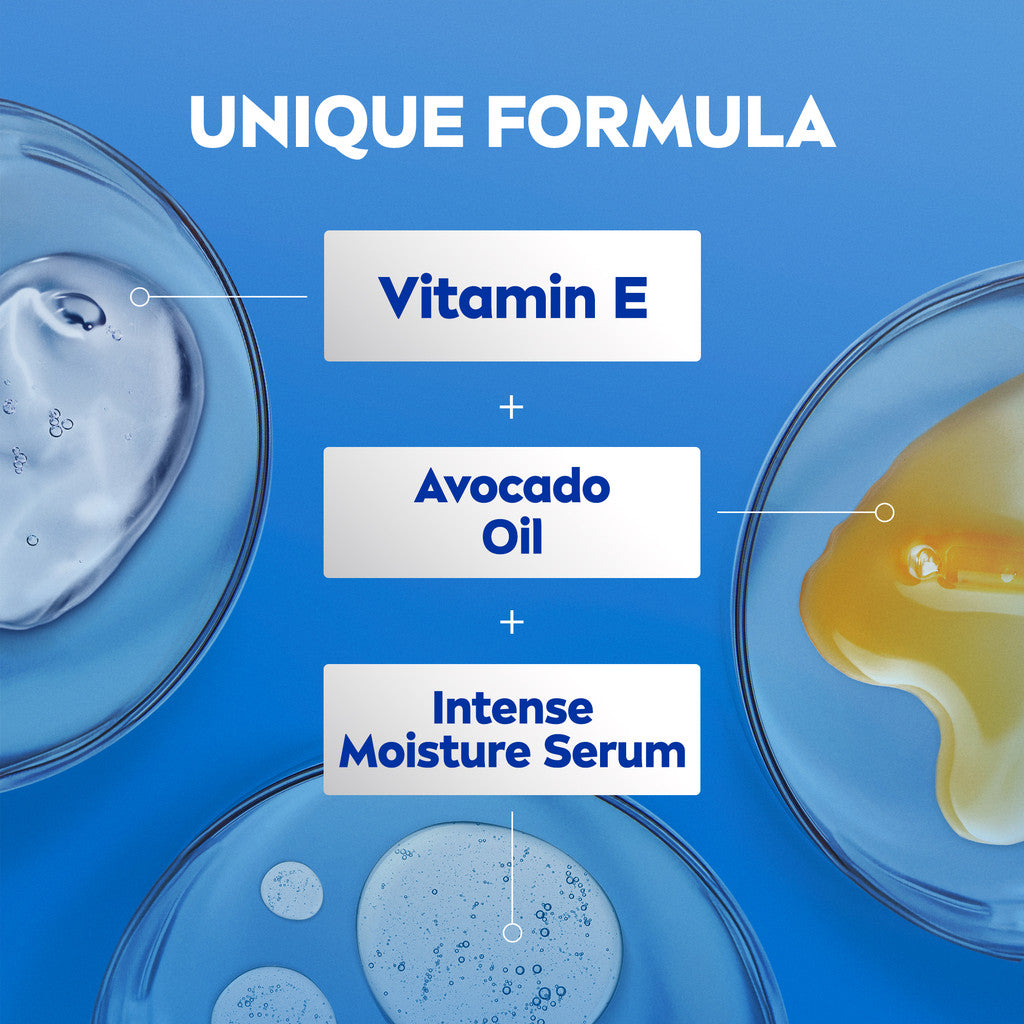 UNIQUE FORMULA

Vitamin E

+

Avocado Oil

+

Intense Moisture Serum